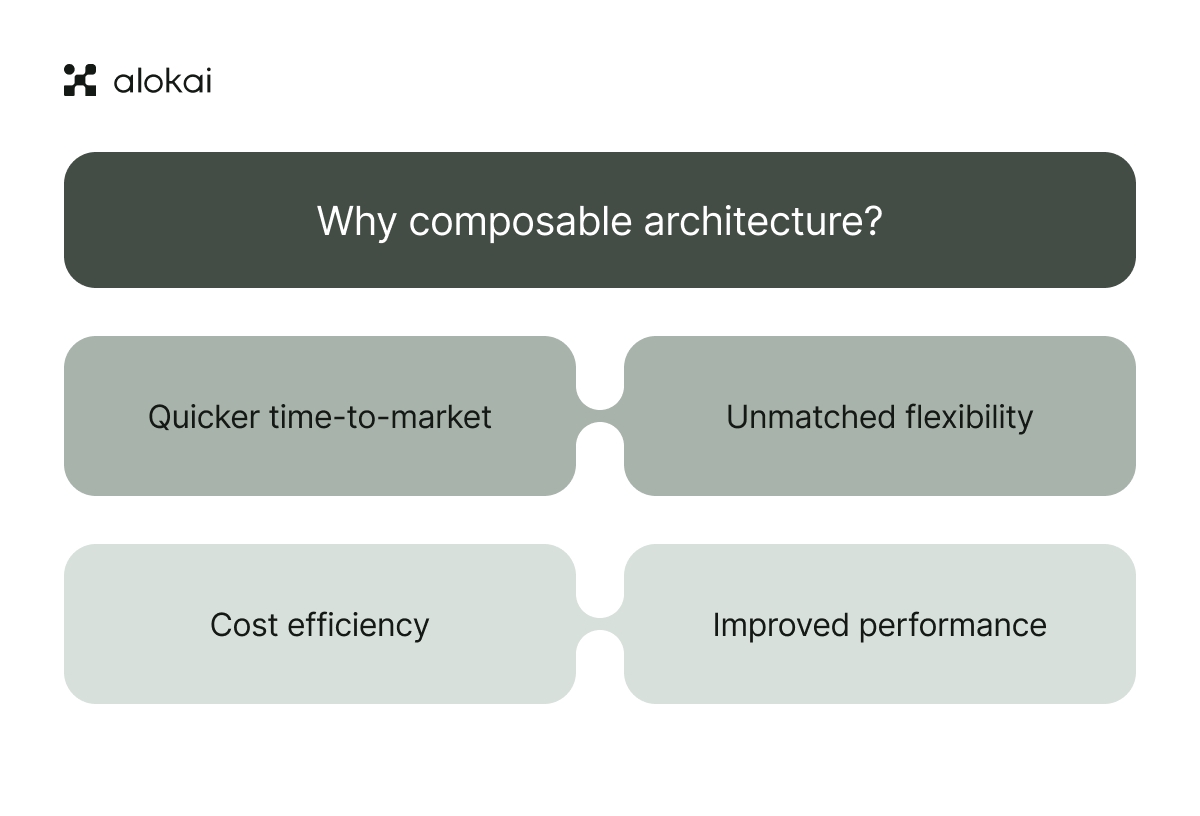 alokai

Why composable architecture?

Quicker time-to-market

Unmatched flexibility

Cost efficiency

Improved performance